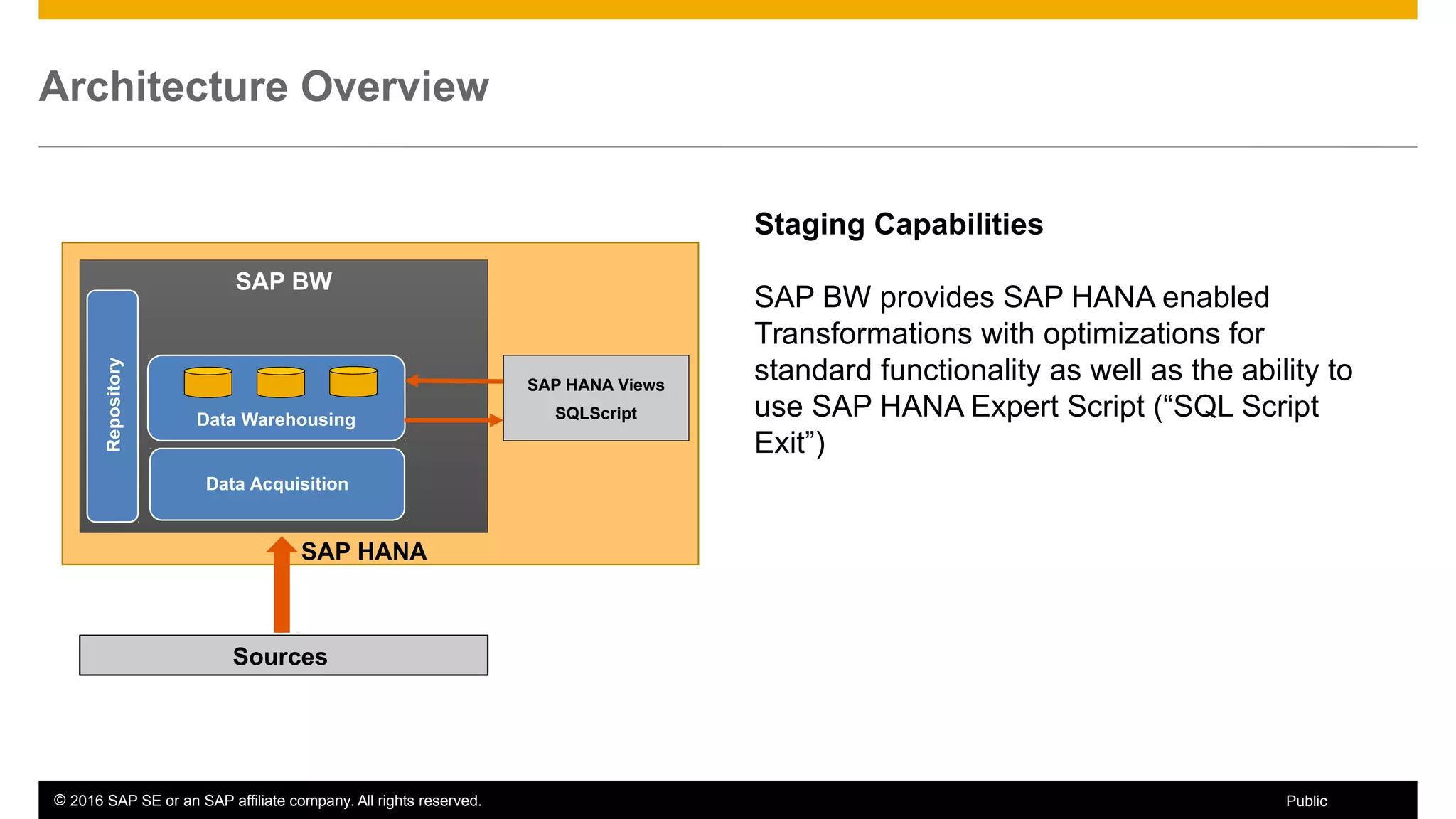 Architecture Overview

SAP BW

Repository

Data Warehousing

Data Acquisition

SAP HANA Views
SQLScript

SAP HANA

Sources

Staging Capabilities

SAP BW provides SAP HANA enabled Transformations with optimizations for standard functionality as well as the ability to use SAP HANA Expert Script (“SQL Script Exit”)

© 2016 SAP SE or an SAP affiliate company. All rights reserved.

Public